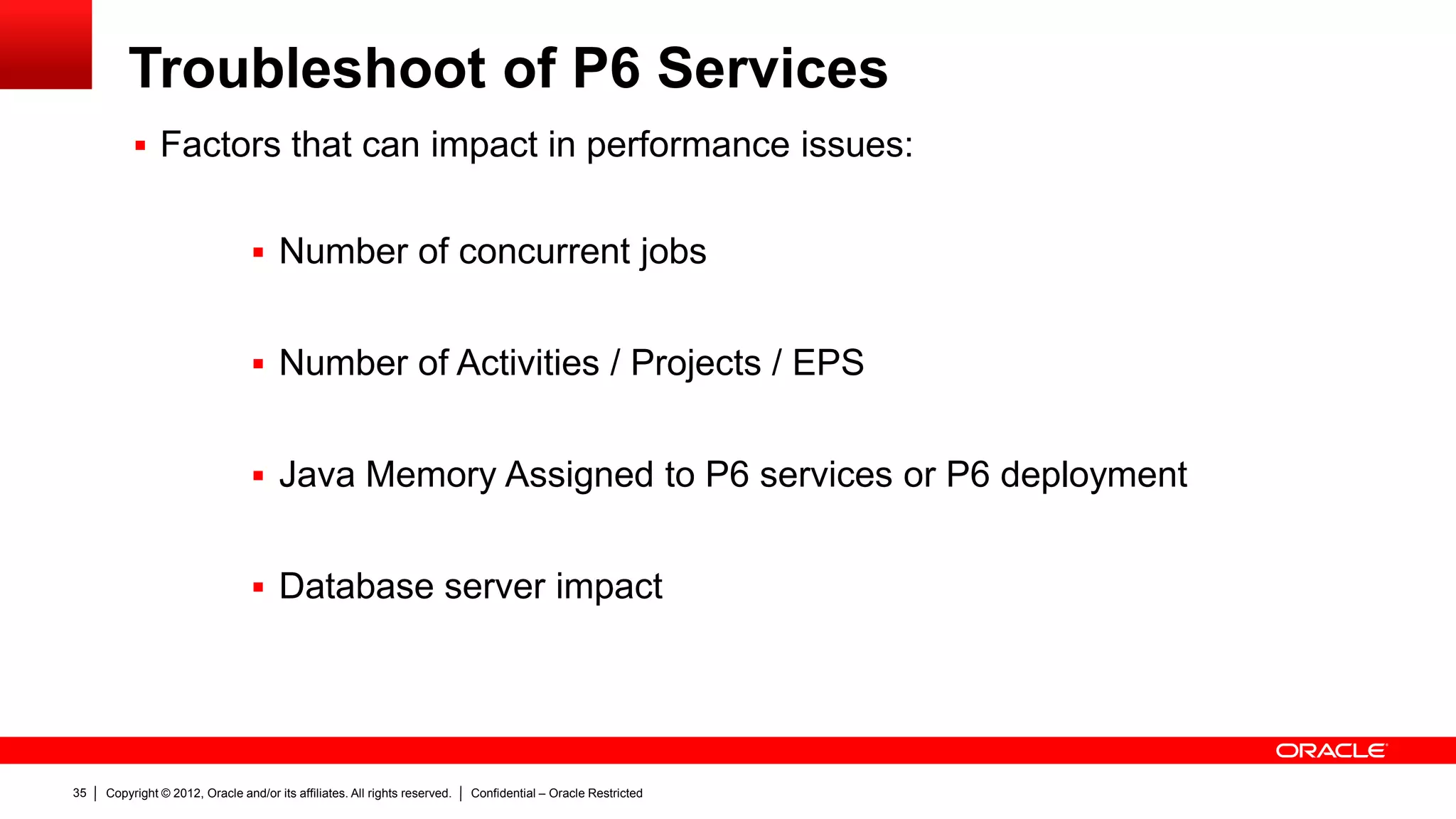 Troubleshoot of P6 Services

▪ Factors that can impact in performance issues:

▪ Number of concurrent jobs

▪ Number of Activities / Projects / EPS

▪ Java Memory Assigned to P6 services or P6 deployment

▪ Database server impact

ORACLE

35 | Copyright © 2012, Oracle and/or its affiliates. All rights reserved. | Confidential – Oracle Restricted